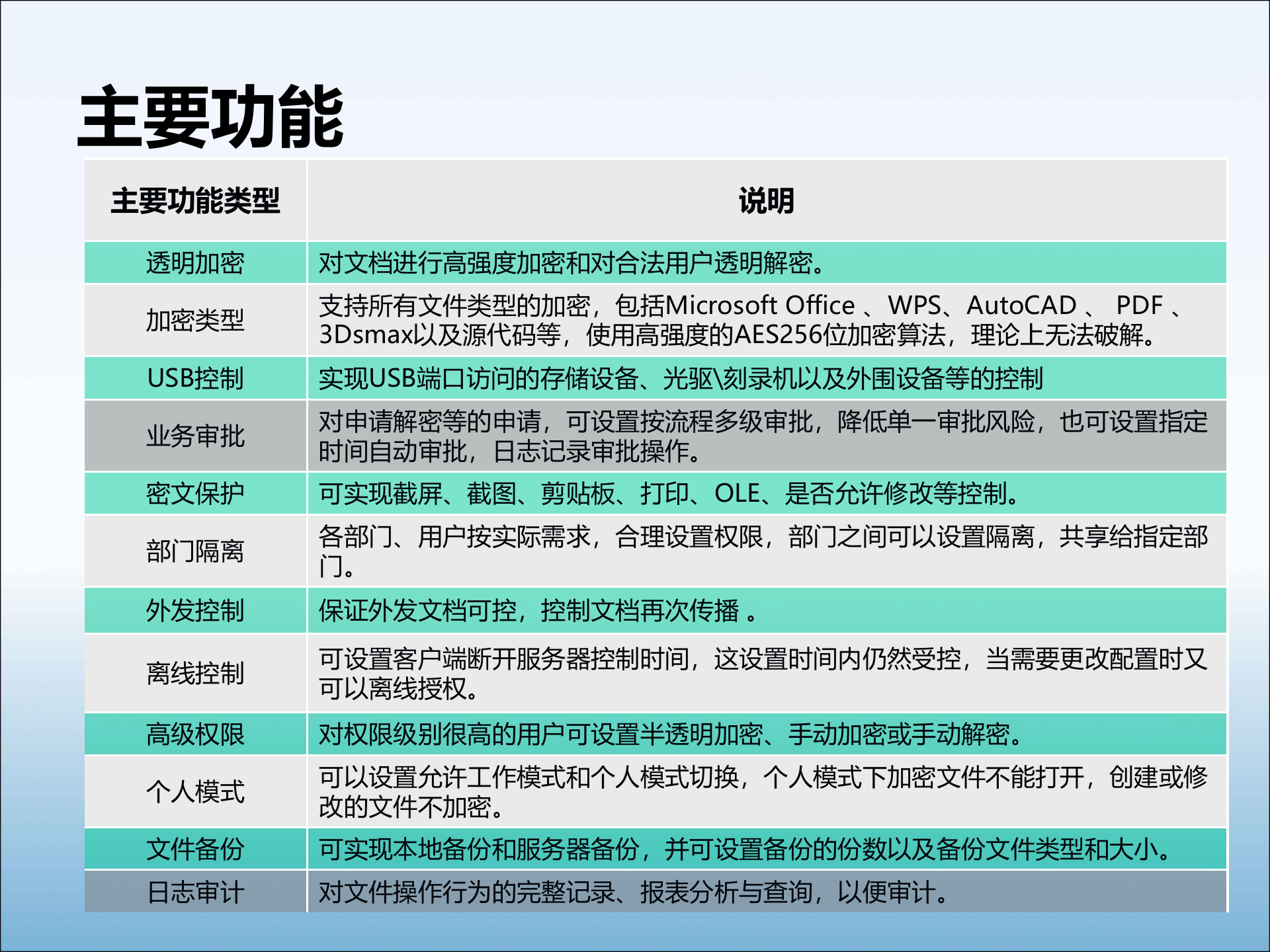 主要功能

| 主要功能类型 | 说明 |
|---|---|
| 透明加密 | 对文档进行高强度加密和对合法用户透明解密。 |
| 加密类型 | 支持所有文件类型的加密，包括Microsoft Office 、WPS、AutoCAD 、 PDF 、3Dsmax以及源代码等，使用高强度的AES256位加密算法，理论上无法破解。 |
| USB控制 | 实现USB端口访问的存储设备、光驱\刻录机以及外围设备等的控制 |
| 业务审批 | 对申请解密等的申请，可设置按流程多级审批，降低单一审批风险，也可设置指定时间自动审批，日志记录审批操作。 |
| 密文保护 | 可实现截屏、截图、剪贴板、打印、OLE、是否允许修改等控制。 |
| 部门隔离 | 各部门、用户按实际需求，合理设置权限，部门之间可以设置隔离，共享给指定部门。 |
| 外发控制 | 保证外发文档可控，控制文档再次传播 。 |
| 离线控制 | 可设置客户端断开服务器控制时间，这设置时间内仍然受控，当需要更改配置时又可以离线授权。 |
| 高级权限 | 对权限级别很高的用户可设置半透明加密、手动加密或手动解密。 |
| 个人模式 | 可以设置允许工作模式和个人模式切换，个人模式下加密文件不能打开，创建或修改的文件不加密。 |
| 文件备份 | 可实现本地备份和服务器备份，并可设置备份的份数以及备份文件类型和大小。 |
| 日志审计 | 对文件操作行为的完整记录、报表分析与查询，以便审计。 |